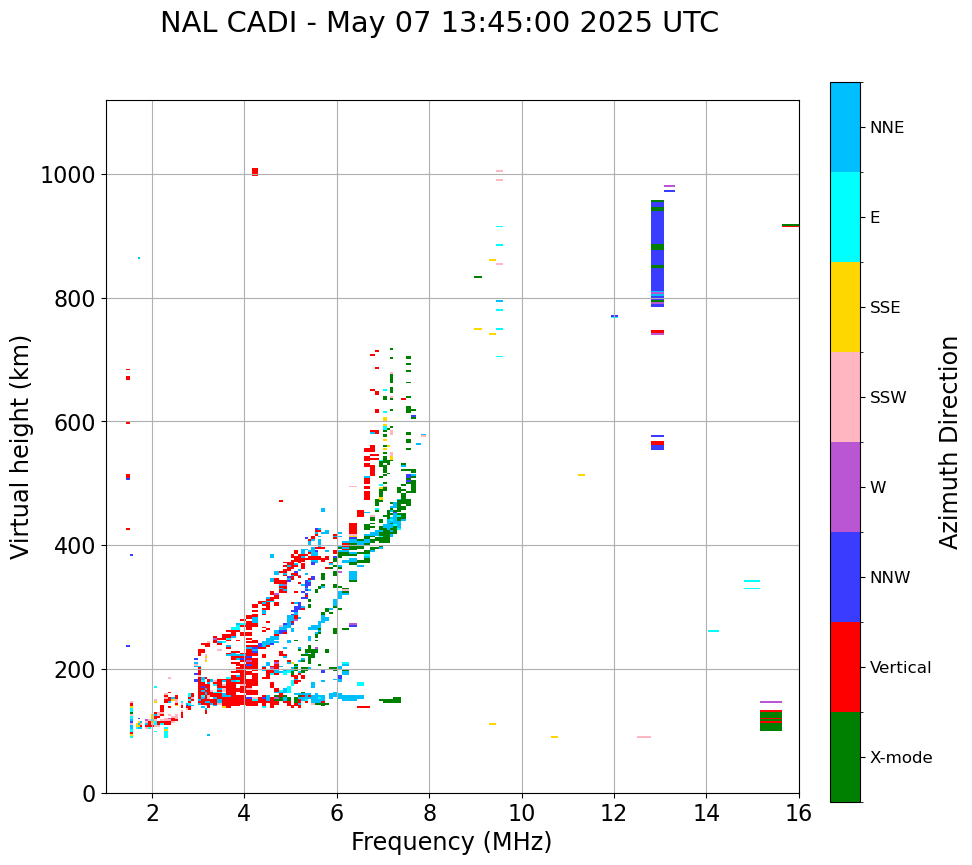 NAL CADI - May 07 13:45:00 2025 UTC

Virtual height (km)

1000
800
600
400
200
0

2
4
6
8
10
12
14
16

Frequency (MHz)

NNE
E
SSE
SSW
W
NNW
Vertical
X-mode

Azimuth Direction